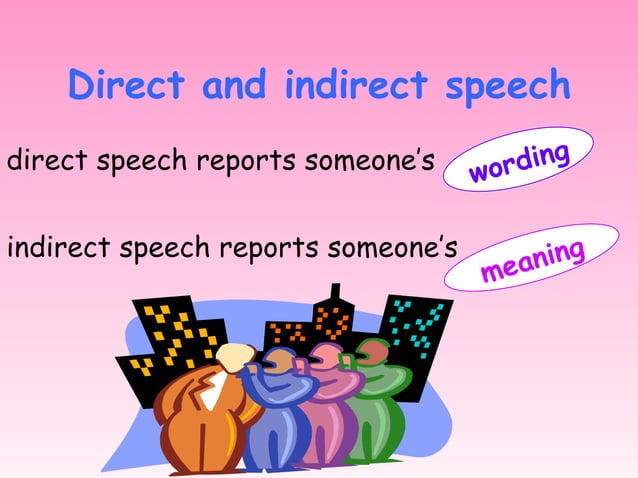 Direct and indirect speech

direct speech reports someone's wording

indirect speech reports someone's meaning